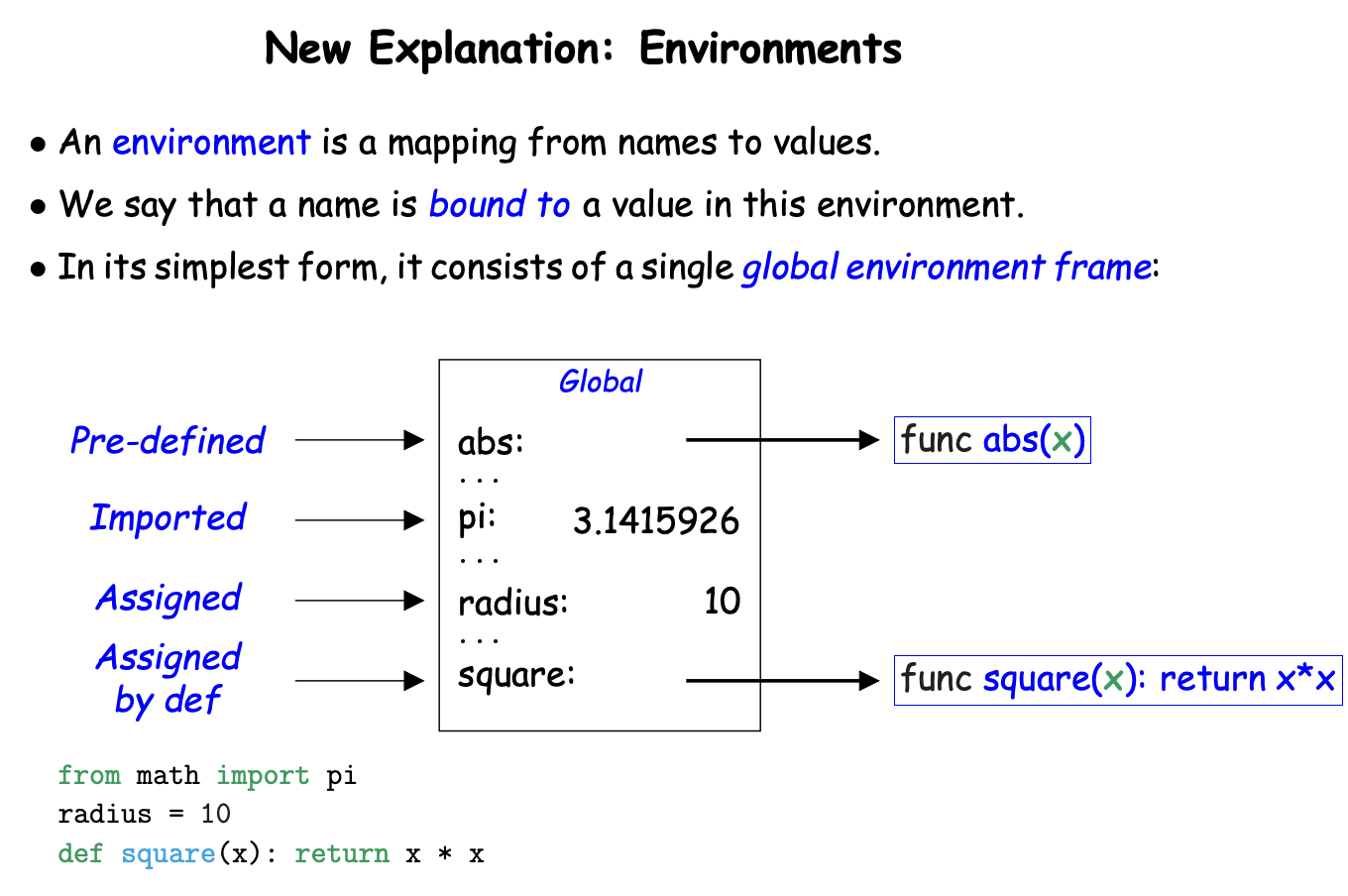 New Explanation: Environments

• An environment is a mapping from names to values.

• We say that a name is bound to a value in this environment.

• In its simplest form, it consists of a single global environment frame:

Pre-defined

Imported

Assigned

Assigned by def

Global

abs:

...

pi: 3.1415926

...

radius: 10

...

square:

func abs(x)

func square(x): return x*x

from math import pi
radius = 10
def square(x): return x * x